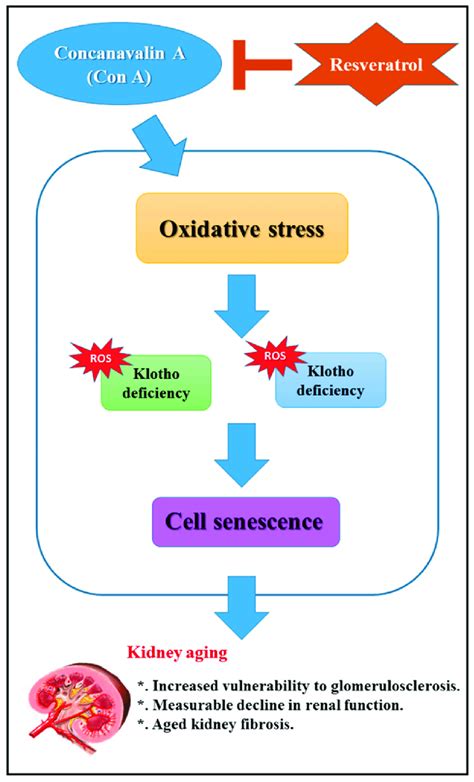 Concanavalin A (Con A)

Resveratrol

Oxidative stress

ROS

Klotho deficiency

ROS

Klotho deficiency

Cell senescence

Kidney aging

*. Increased vulnerability to glomerulosclerosis.
*. Measurable decline in renal function.
*. Aged kidney fibrosis.